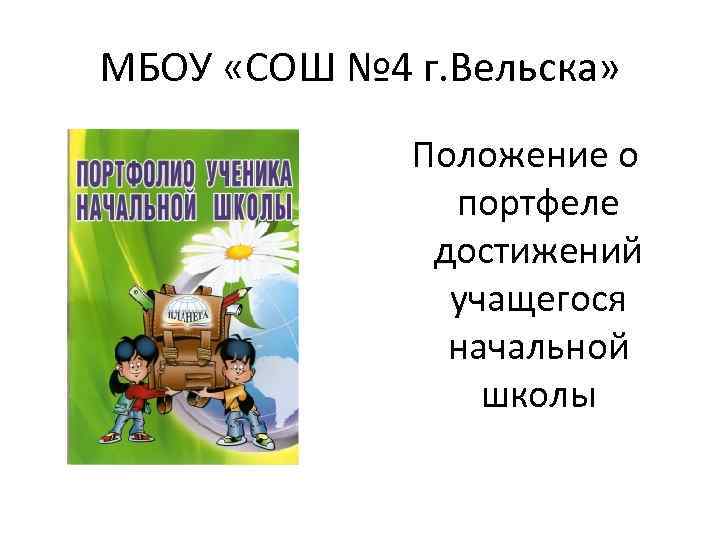 МБОУ «СОШ №4 г.Вельска»

ПОРТФОЛИО УЧЕНИКА НАЧАЛЬНОЙ ШКОЛЫ

ПЛАНЕТА

Положение о портфеле достижений учащегося начальной школы